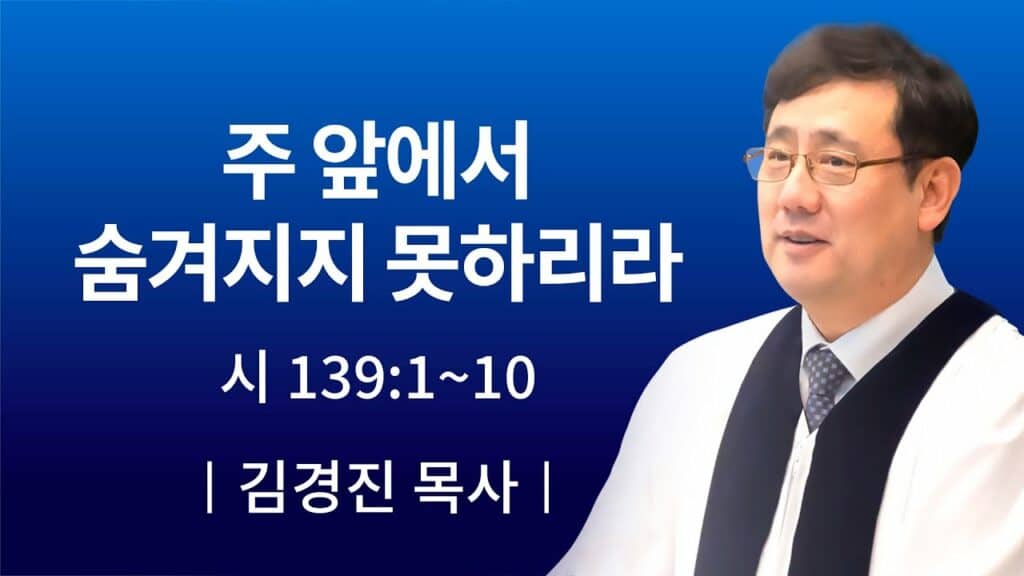 주 앞에서
숨겨지지 못하리라

시 139:1~10

| 김경진 목사 |